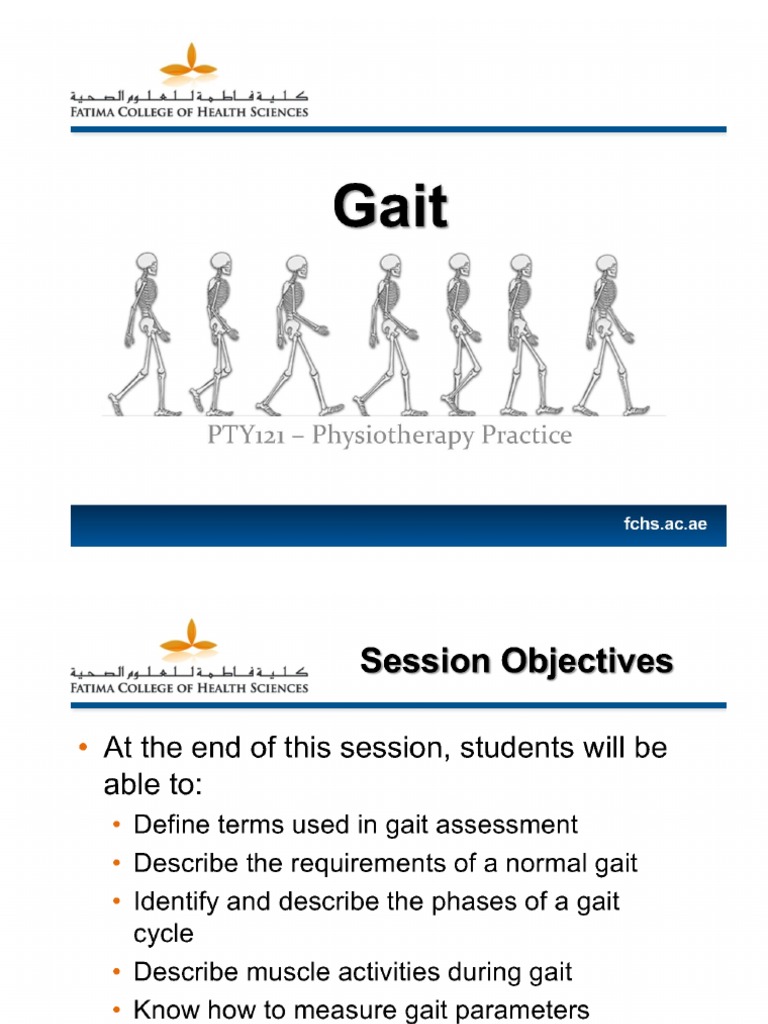 كلية فاطمة للعلوم الصحية
FATIMA COLLEGE OF HEALTH SCIENCES

Gait

PTY121 – Physiotherapy Practice

fchs.ac.ae

كلية فاطمة للعلوم الصحية
FATIMA COLLEGE OF HEALTH SCIENCES

Session Objectives

• At the end of this session, students will be able to:
• Define terms used in gait assessment
• Describe the requirements of a normal gait
• Identify and describe the phases of a gait cycle
• Describe muscle activities during gait
• Know how to measure gait parameters